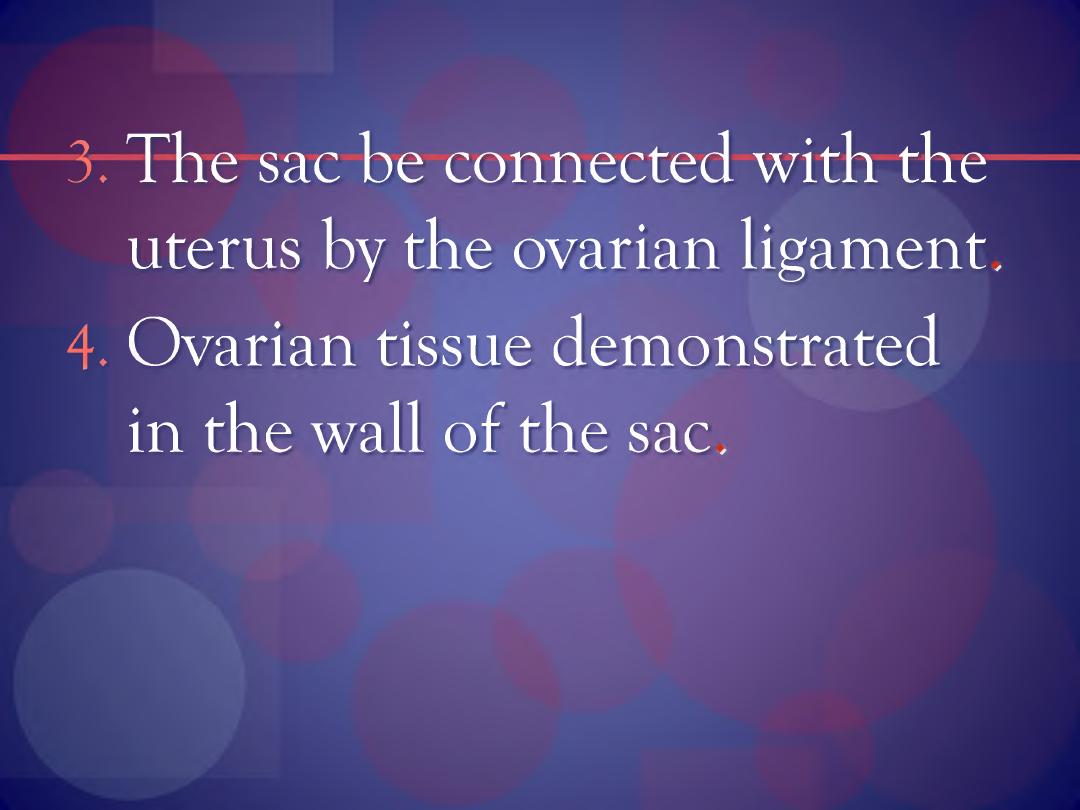 3. The sac be connected with the uterus by the ovarian ligament.

4. Ovarian tissue demonstrated in the wall of the sac.